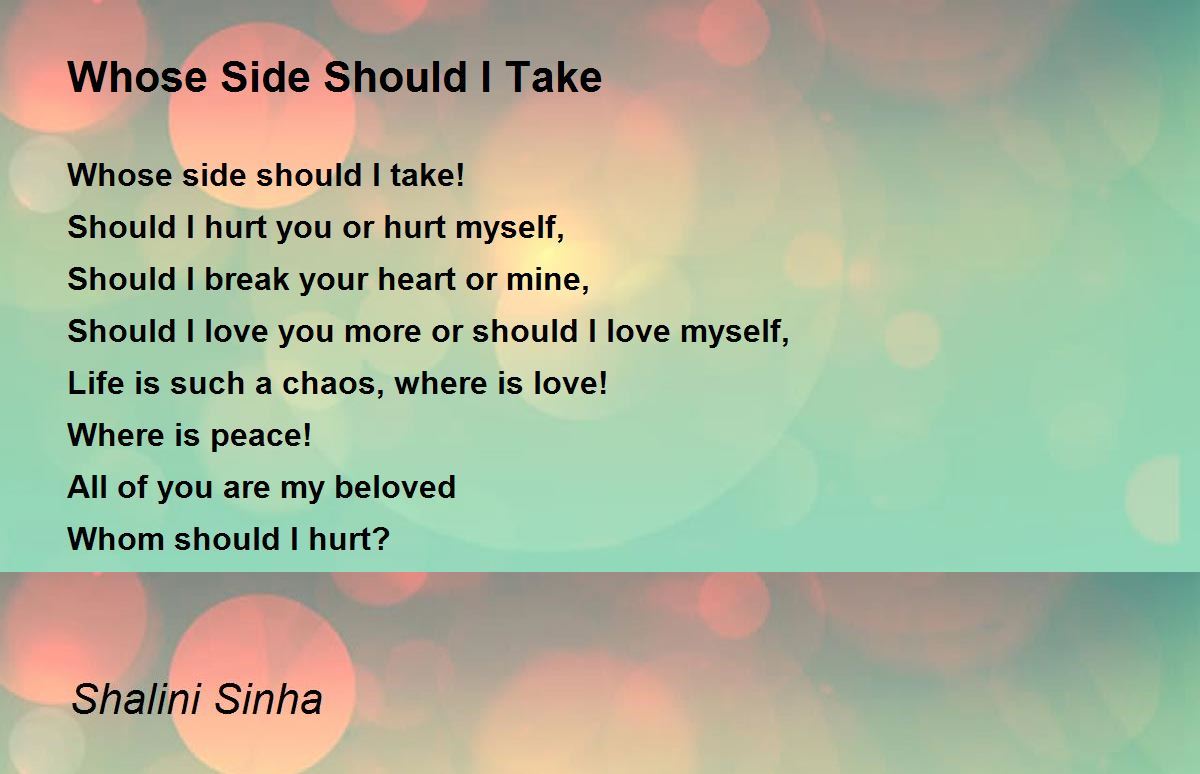 Whose Side Should I Take

Whose side should I take!
Should I hurt you or hurt myself,
Should I break your heart or mine,
Should I love you more or should I love myself,
Life is such a chaos, where is love!
Where is peace!
All of you are my beloved
Whom should I hurt?

Shalini Sinha